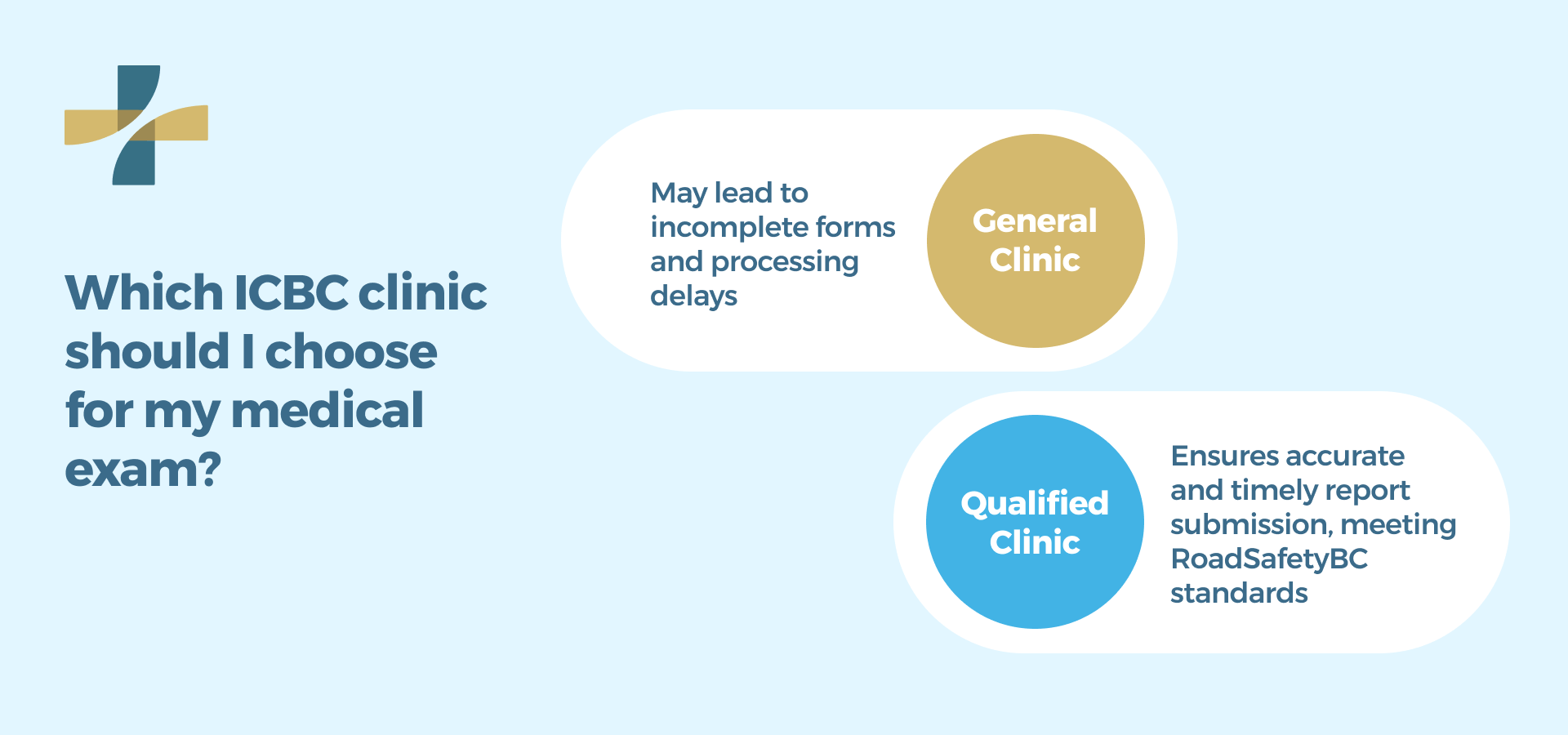 Which ICBC clinic should I choose for my medical exam?

May lead to incomplete forms and processing delays

General Clinic

Qualified Clinic

Ensures accurate and timely report submission, meeting RoadSafetyBC standards